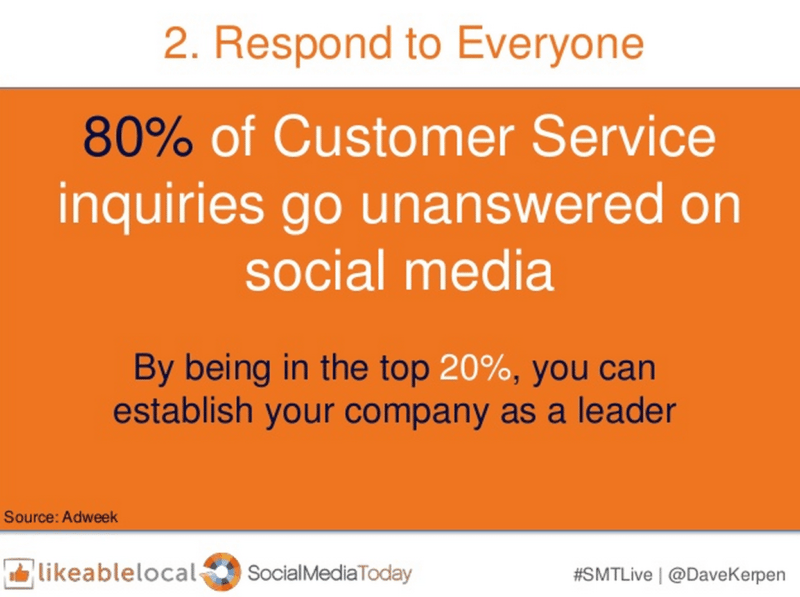 2. Respond to Everyone

80% of Customer Service inquiries go unanswered on social media

By being in the top 20%, you can establish your company as a leader

Source: Adweek

likeablelocal SocialMediaToday #SMTLive | @DaveKerpen